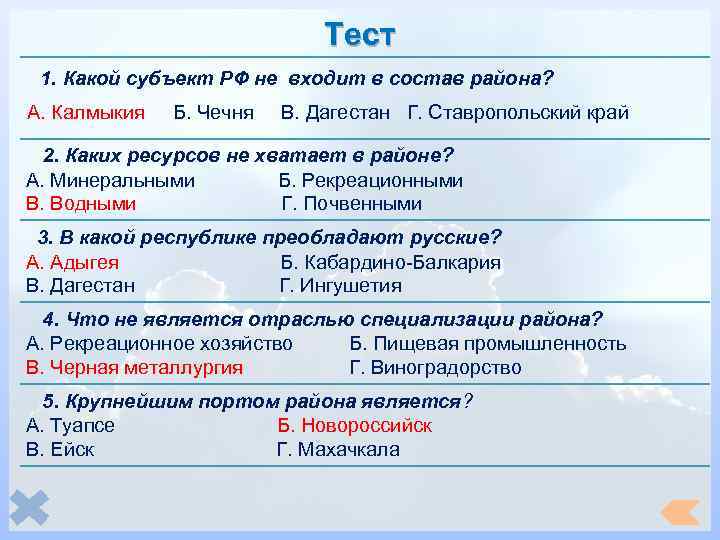 Тест

1. Какой субъект РФ не входит в состав района?

А. Калмыкия Б. Чечня В. Дагестан Г. Ставропольский край

2. Каких ресурсов не хватает в районе?

А. Минеральными Б. Рекреационными
В. Водными Г. Почвенными

3. В какой республике преобладают русские?

А. Адыгея Б. Кабардино-Балкария
В. Дагестан Г. Ингушетия

4. Что не является отраслью специализации района?

А. Рекреационное хозяйство Б. Пищевая промышленность
В. Черная металлургия Г. Виноградорство

5. Крупнейшим портом района является?

А. Туапсе Б. Новороссийск
В. Ейск Г. Махачкала